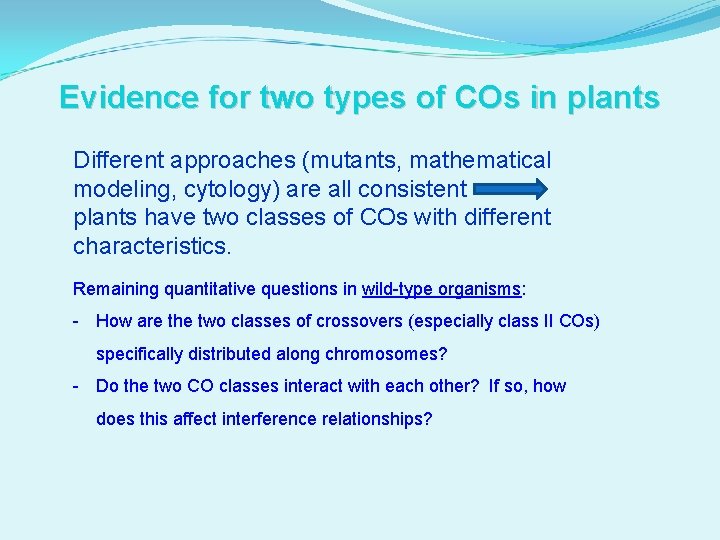 Evidence for two types of COs in plants

Different approaches (mutants, mathematical modeling, cytology) are all consistent plants have two classes of COs with different characteristics.

Remaining quantitative questions in wild-type organisms:

- How are the two classes of crossovers (especially class II COs) specifically distributed along chromosomes?

- Do the two CO classes interact with each other? If so, how does this affect interference relationships?